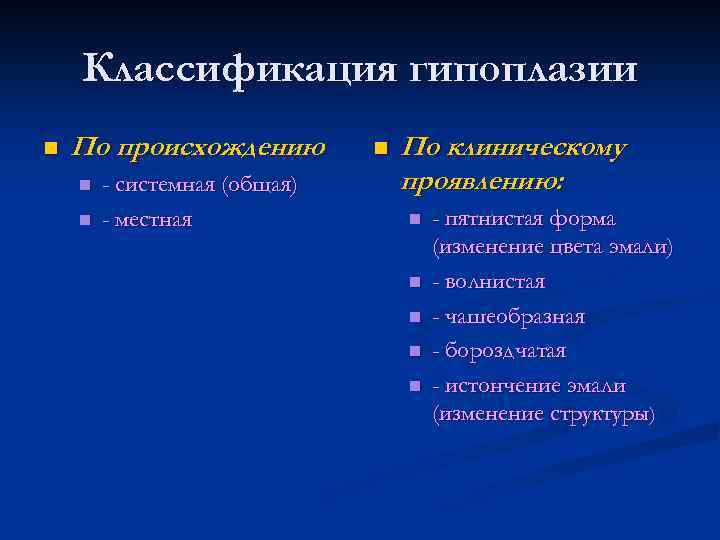 Классификация гипоплазии

По происхождению

- системная (общая)

- местная

По клиническому проявлению:

- пятнистая форма (изменение цвета эмали)

- волнистая

- чашеобразная

- бороздчатая

- истончение эмали (изменение структуры)